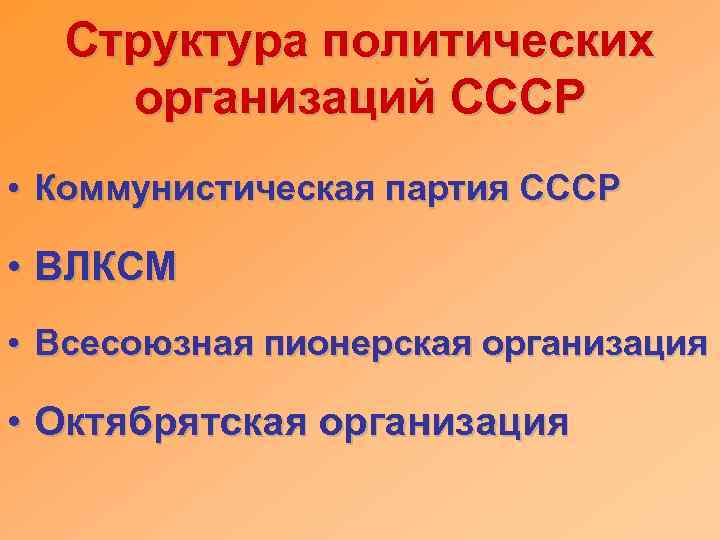 Структура политических организаций СССР

• Коммунистическая партия СССР

• ВЛКСМ

• Всесоюзная пионерская организация

• Октябрятская организация